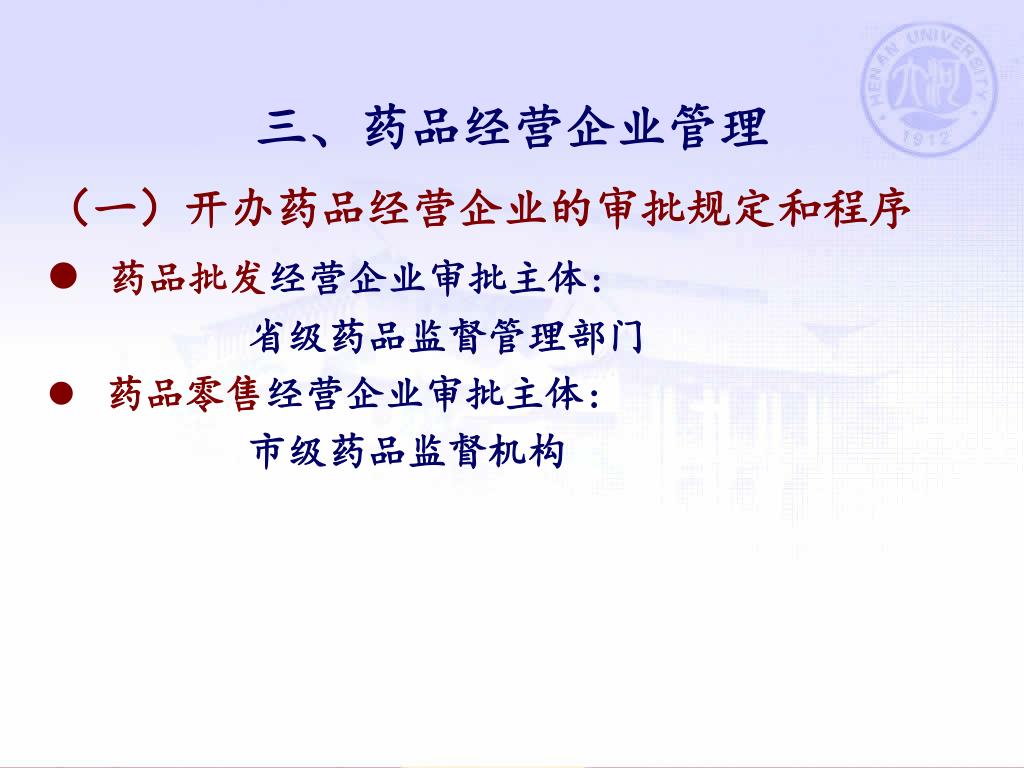 HENAN UNIVERSITY
1912

三、药品经营企业管理

（一）开办药品经营企业的审批规定和程序

● 药品批发经营企业审批主体：
省级药品监督管理部门

● 药品零售经营企业审批主体：
市级药品监督机构